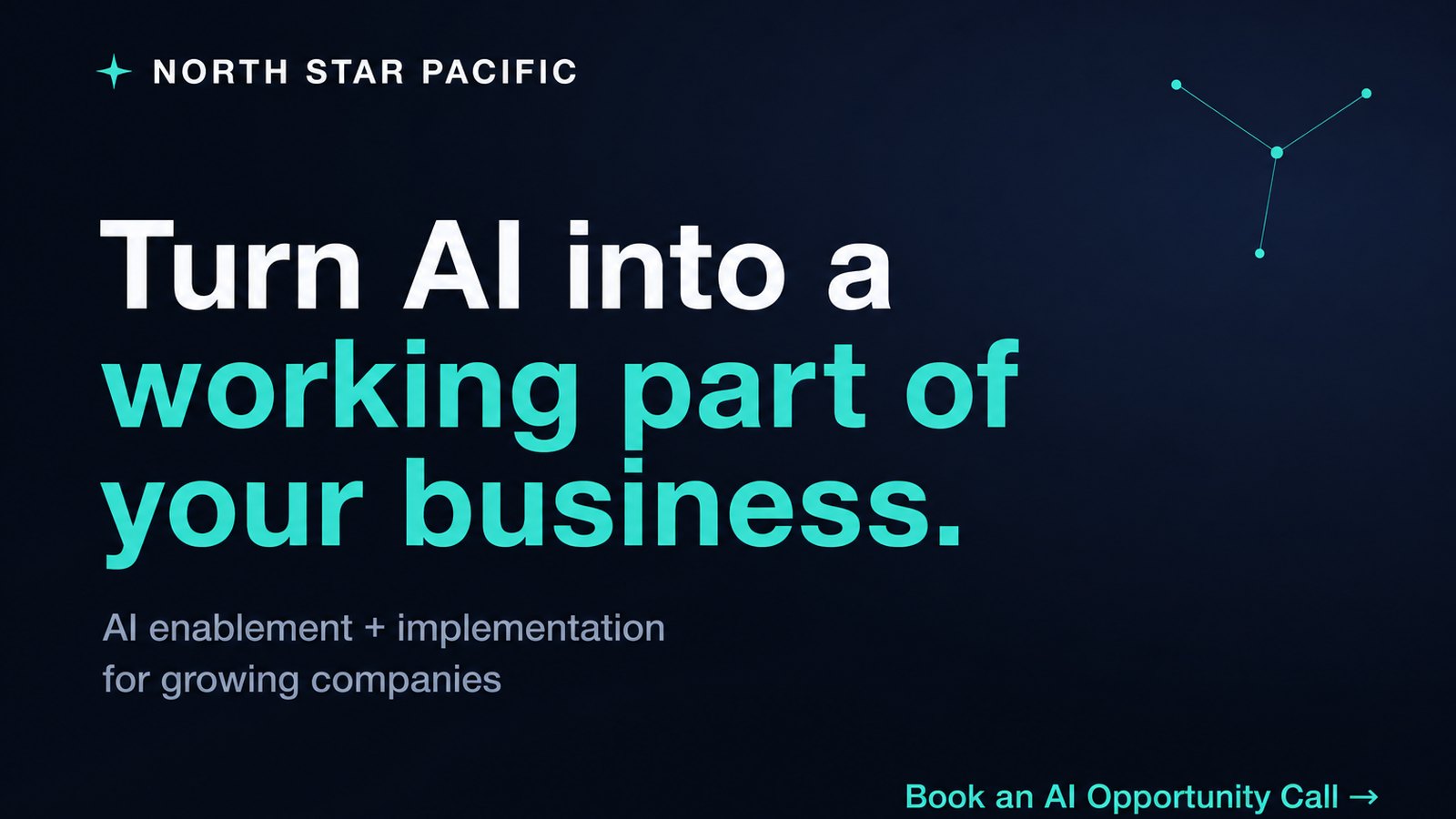 NORTH STAR PACIFIC

Turn AI into a working part of your business.

AI enablement + implementation for growing companies

Book an AI Opportunity Call →